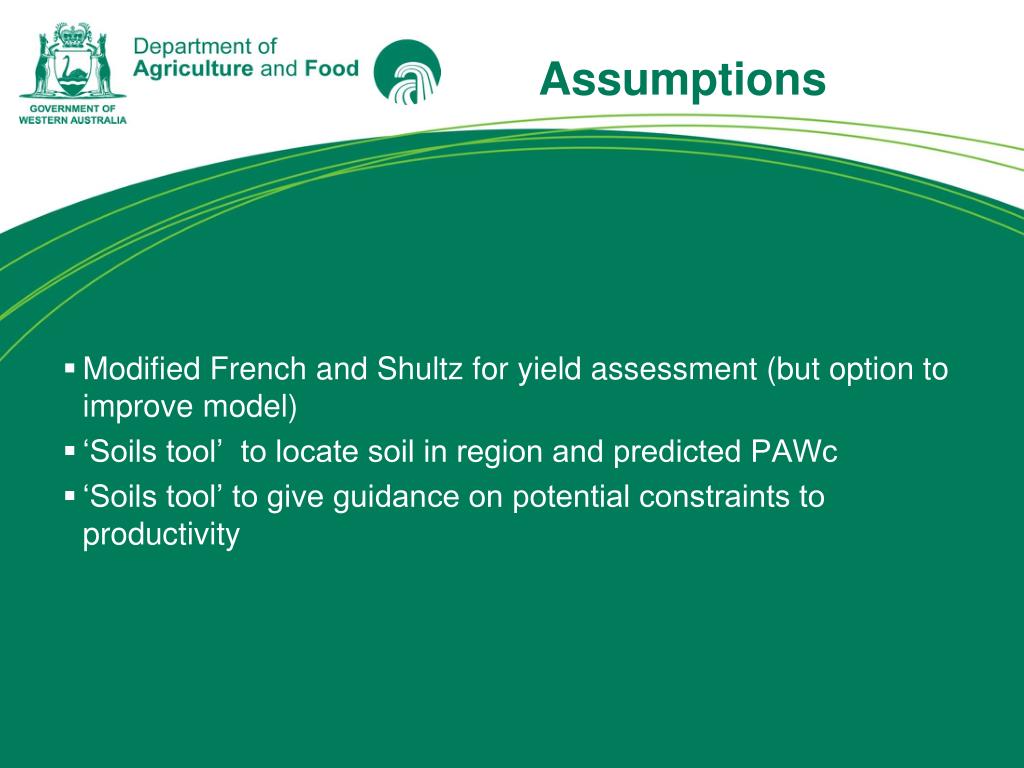 GOVERNMENT OF WESTERN AUSTRALIA

Department of Agriculture and Food

Assumptions

▪ Modified French and Shultz for yield assessment (but option to improve model)
▪ ‘Soils tool’  to locate soil in region and predicted PAWc
▪ ‘Soils tool’ to give guidance on potential constraints to productivity